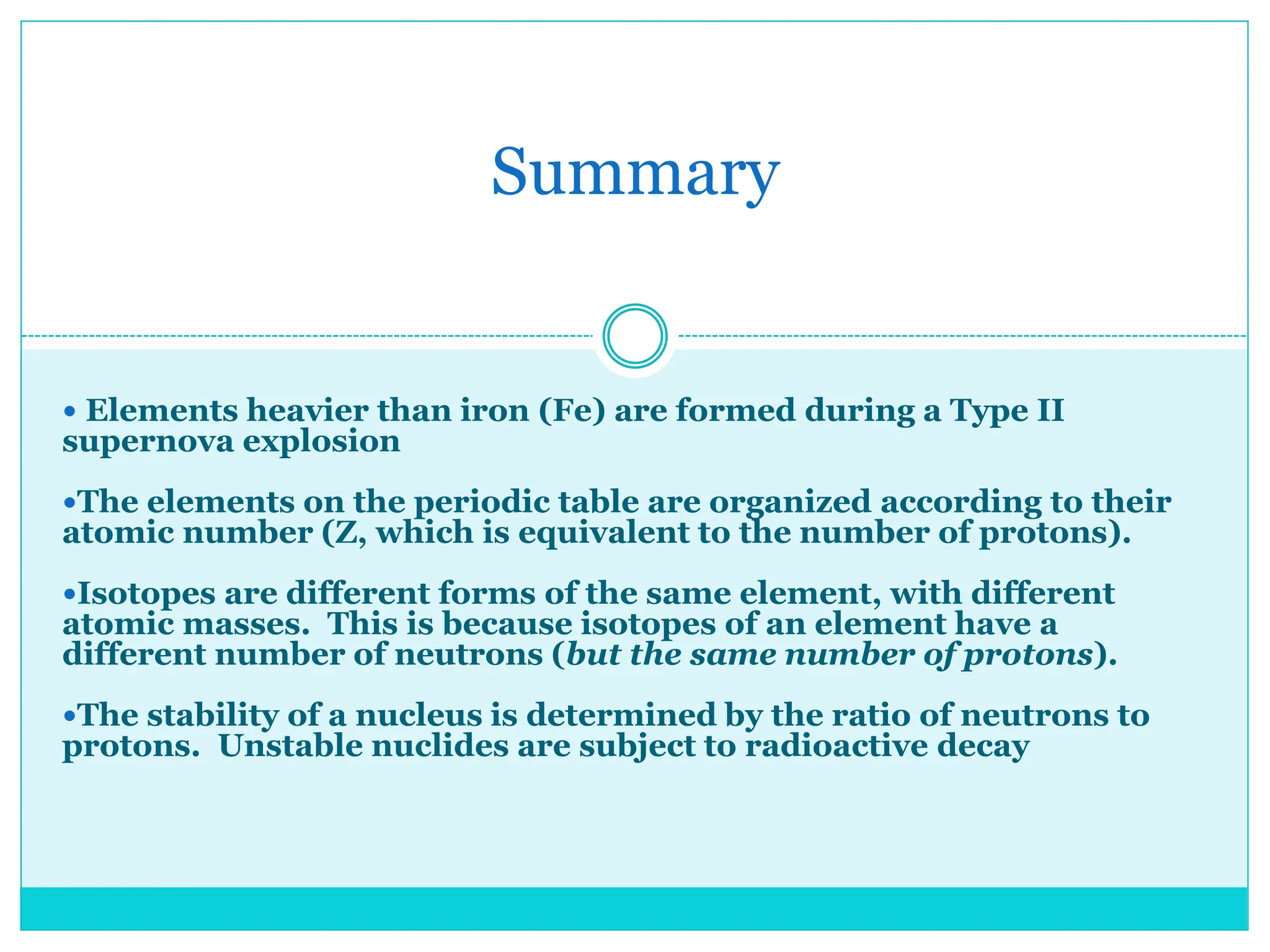 Summary

• Elements heavier than iron (Fe) are formed during a Type II supernova explosion

•The elements on the periodic table are organized according to their atomic number (Z, which is equivalent to the number of protons).

•Isotopes are different forms of the same element, with different atomic masses. This is because isotopes of an element have a different number of neutrons (but the same number of protons).

•The stability of a nucleus is determined by the ratio of neutrons to protons. Unstable nuclides are subject to radioactive decay